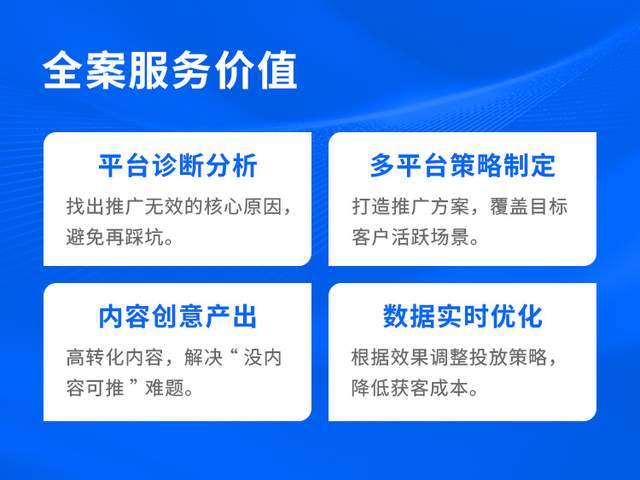 全案服务价值

平台诊断分析

找出推广无效的核心原因，避免再踩坑。

多平台策略制定

打造推广方案，覆盖目标客户活跃场景。

内容创意产出

高转化内容，解决“没内容可推”难题。

数据实时优化

根据效果调整投放策略，降低获客成本。